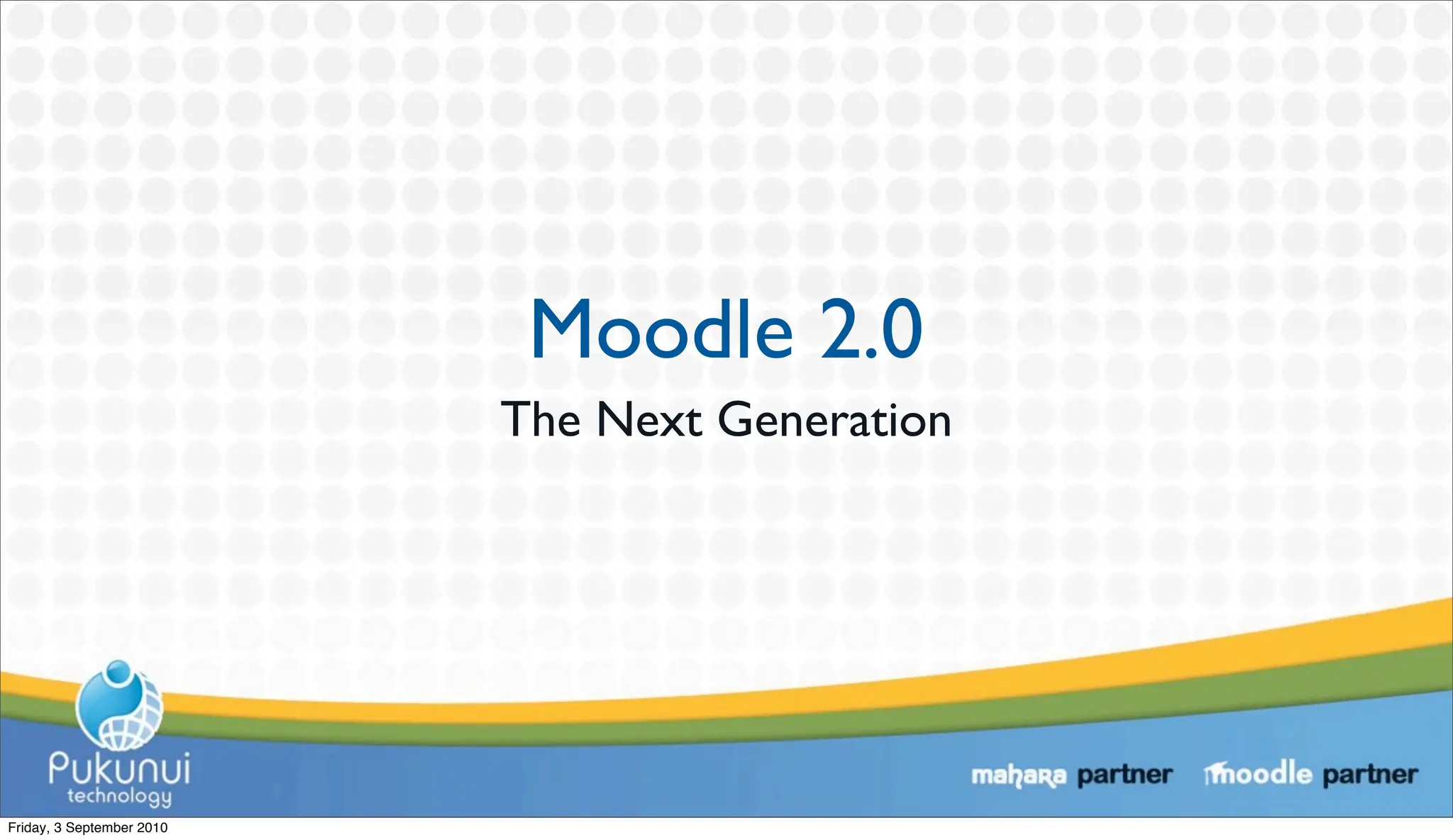 Moodle 2.0

The Next Generation

Pukunui technology

mahara partner moodle partner

Friday, 3 September 2010